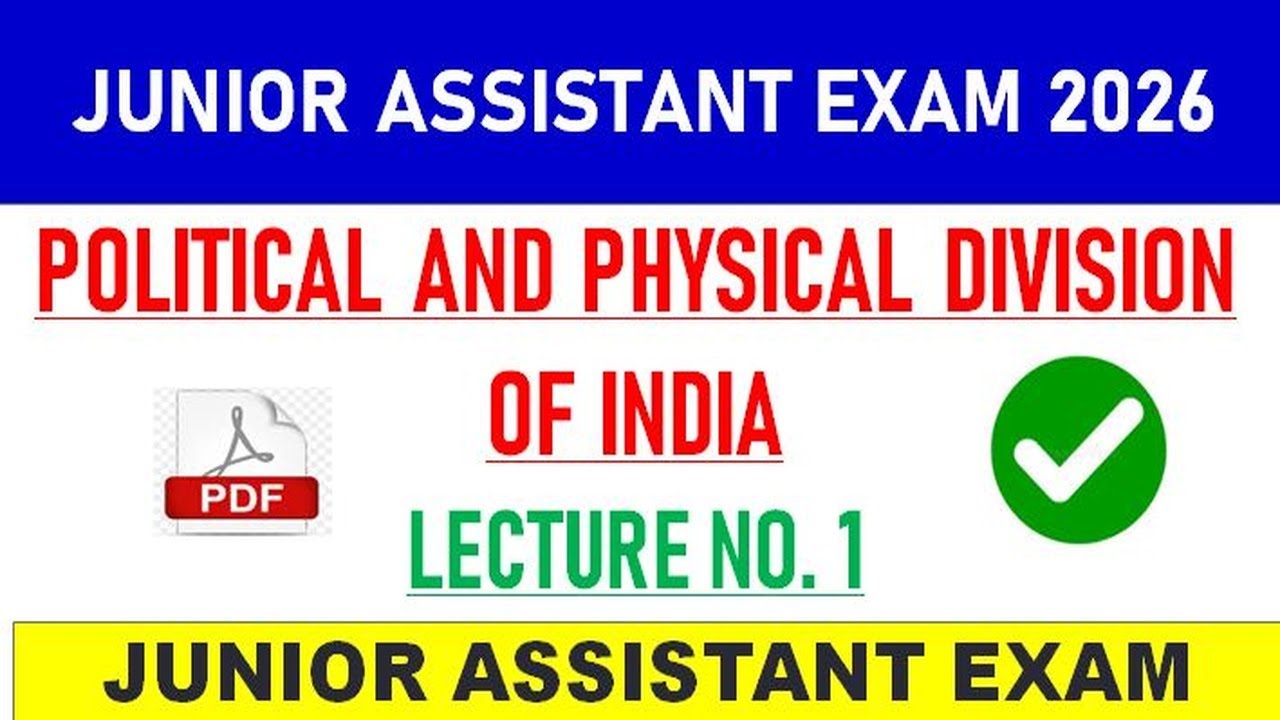 JUNIOR ASSISTANT EXAM 2026

POLITICAL AND PHYSICAL DIVISION OF INDIA

PDF

LECTURE NO. 1

JUNIOR ASSISTANT EXAM